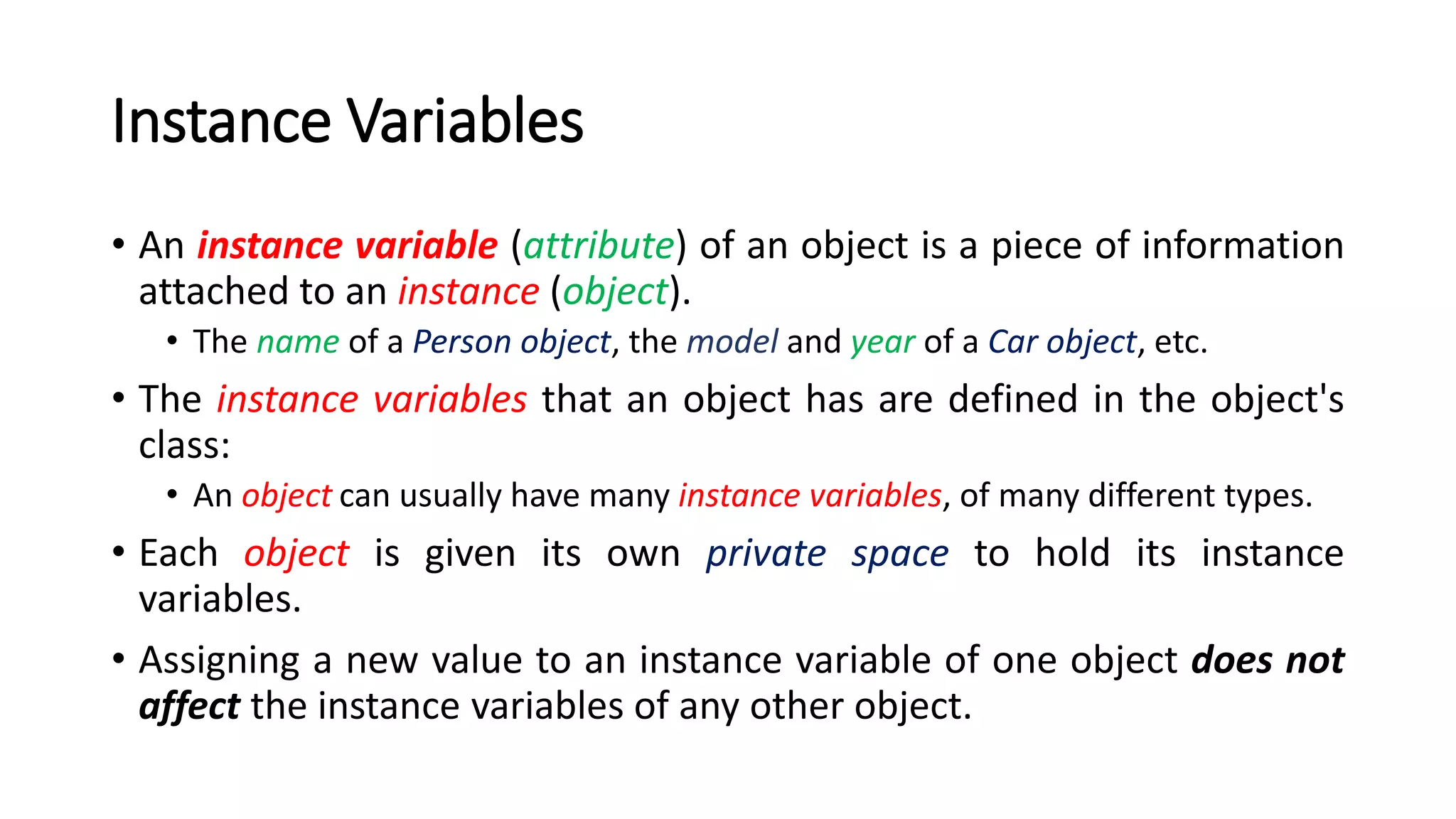 Instance Variables

• An instance variable (attribute) of an object is a piece of information attached to an instance (object).

• The name of a Person object, the model and year of a Car object, etc.

• The instance variables that an object has are defined in the object's class:

• An object can usually have many instance variables, of many different types.

• Each object is given its own private space to hold its instance variables.

• Assigning a new value to an instance variable of one object does not affect the instance variables of any other object.